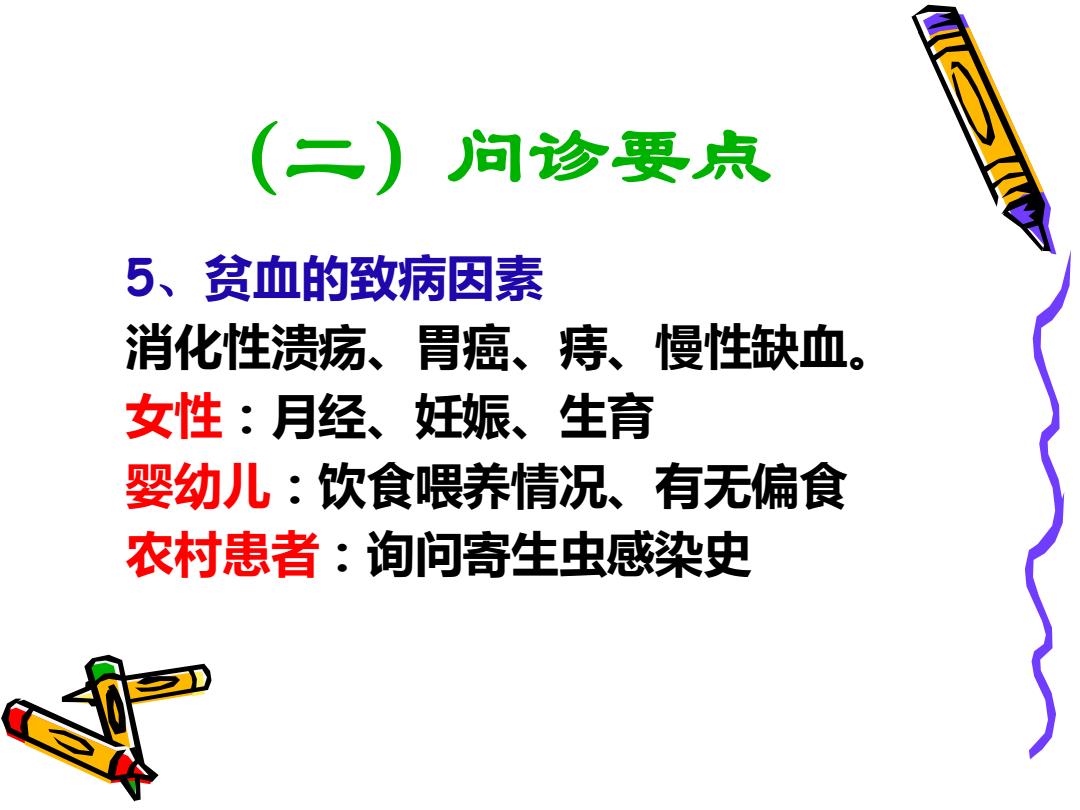 （二）问诊要点

5、贫血的致病因素
消化性溃疡、胃癌、痔、慢性缺血。
女性：月经、妊娠、生育
婴幼儿：饮食喂养情况、有无偏食
农村患者：询问寄生虫感染史